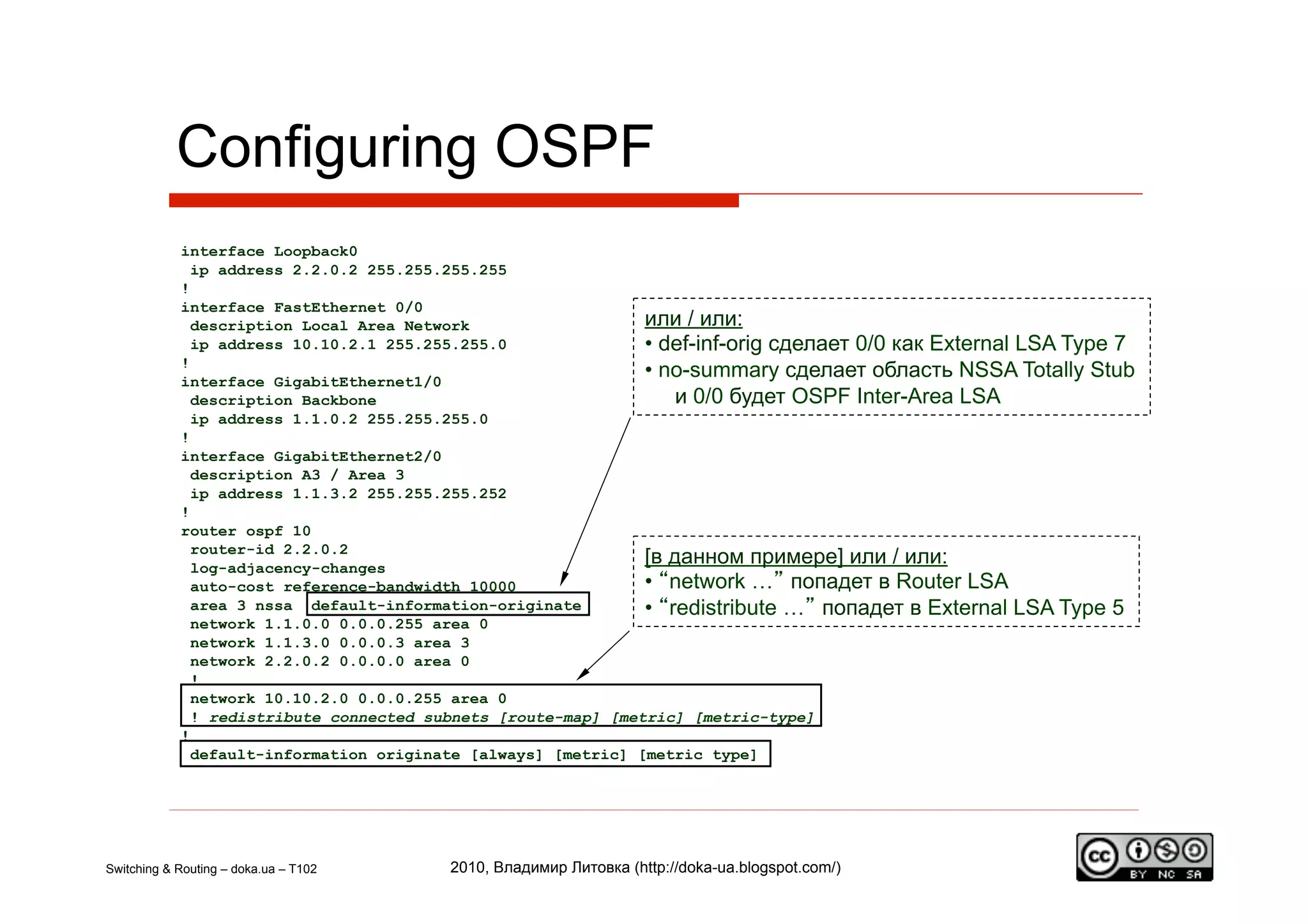 Configuring OSPF

interface Loopback0
 ip address 2.2.0.2 255.255.255.255
!
interface FastEthernet 0/0
 description Local Area Network
 ip address 10.10.2.1 255.255.255.0
!
interface GigabitEthernet1/0
 description Backbone
 ip address 1.1.0.2 255.255.255.0
!
interface GigabitEthernet2/0
 description A3 / Area 3
 ip address 1.1.3.2 255.255.255.252
!
router ospf 10
 router-id 2.2.0.2
 log-adjacency-changes
 auto-cost reference-bandwidth 10000
 area 3 nssa default-information-originate
 network 1.1.0.0 0.0.0.255 area 0
 network 1.1.3.0 0.0.0.3 area 3
 network 2.2.0.2 0.0.0.0 area 0
 !
 network 10.10.2.0 0.0.0.255 area 0
 ! redistribute connected subnets [route-map] [metric] [metric-type]
!
 default-information originate [always] [metric] [metric type]

или / или:
• def-inf-orig сделает 0/0 как External LSA Type 7
• no-summary сделает область NSSA Totally Stub и 0/0 будет OSPF Inter-Area LSA

[в данном примере] или / или:
• “network …” попадет в Router LSA
• “redistribute …” попадет в External LSA Type 5

Switching & Routing – doka.ua – T102

2010, Владимир Литовка (http://doka-ua.blogspot.com/)

cc BY NC SA